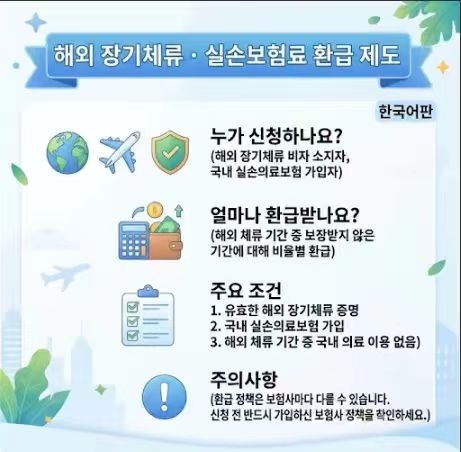 해외 장기체류 · 실손보험료 환급 제도

한국어판

누가 신청하나요?
(해외 장기체류 비자 소지자, 국내 실손의료보험 가입자)

얼마나 환급받나요?
(해외 체류 기간 중 보장받지 않은 기간에 대해 비율별 환급)

주요 조건
1. 유효한 해외 장기체류 증명
2. 국내 실손의료보험 가입
3. 해외 체류 기간 중 국내 의료 이용 없음)

주의사항
(환급 정책은 보험사마다 다를 수 있습니다. 신청 전 반드시 가입하신 보험사 정책을 확인하세요.)